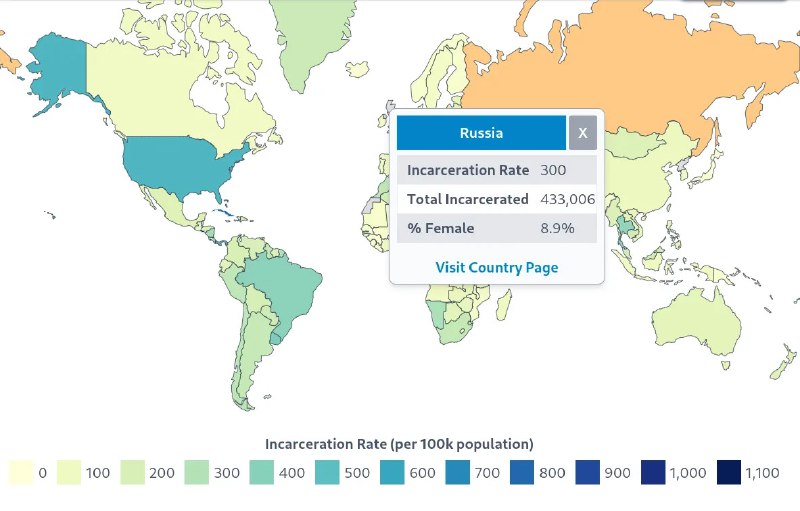 Russia
X

| Incarceration Rate | 300 |
|---|---|
| Total Incarcerated | 433,006 |
| % Female | 8.9% |

Visit Country Page

Incarceration Rate (per 100k population)
0 100 200 300 400 500 600 700 800 900 1,000 1,100